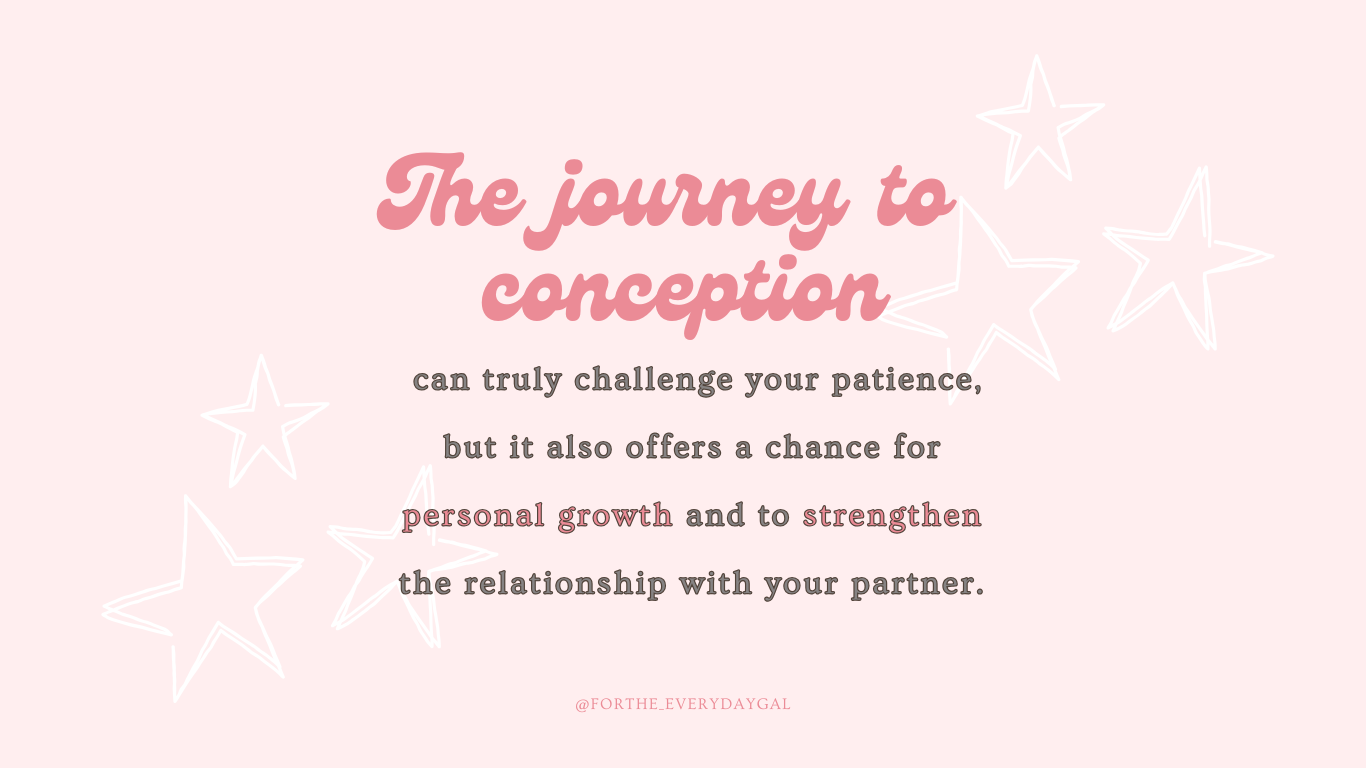 The journey to conception

can truly challenge your patience, but it also offers a chance for personal growth and to strengthen the relationship with your partner.

@FORTHE_EVERYDAYGAL